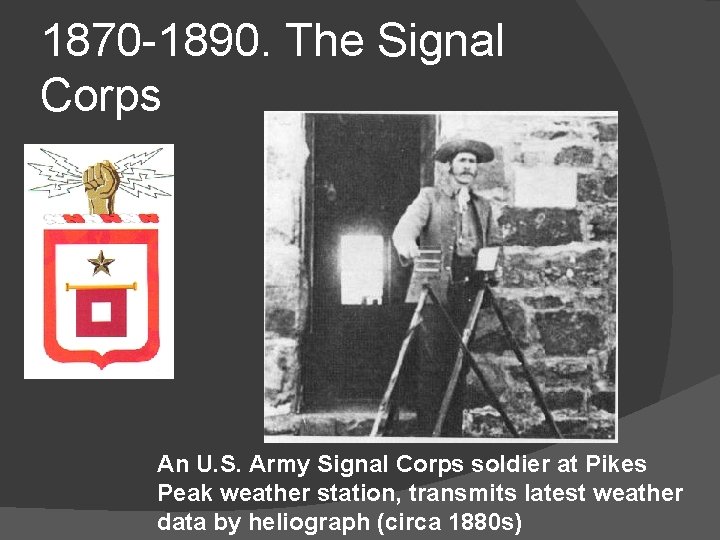 1870-1890. The Signal Corps

An U.S. Army Signal Corps soldier at Pikes Peak weather station, transmits latest weather data by heliograph (circa 1880s)